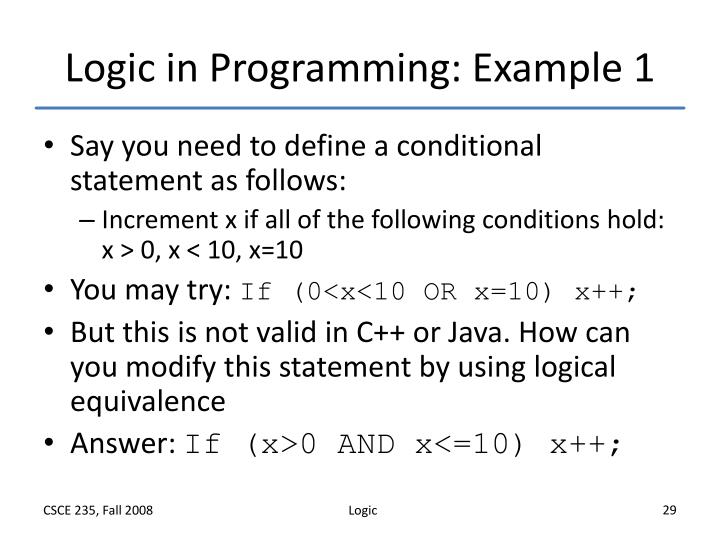 Logic in Programming: Example 1

• Say you need to define a conditional statement as follows:
– Increment x if all of the following conditions hold: x > 0, x < 10, x=10

• You may try: If (0<x<10 OR x=10) x++;

• But this is not valid in C++ or Java. How can you modify this statement by using logical equivalence

• Answer: If (x>0 AND x<=10) x++;

CSCE 235, Fall 2008

Logic

29